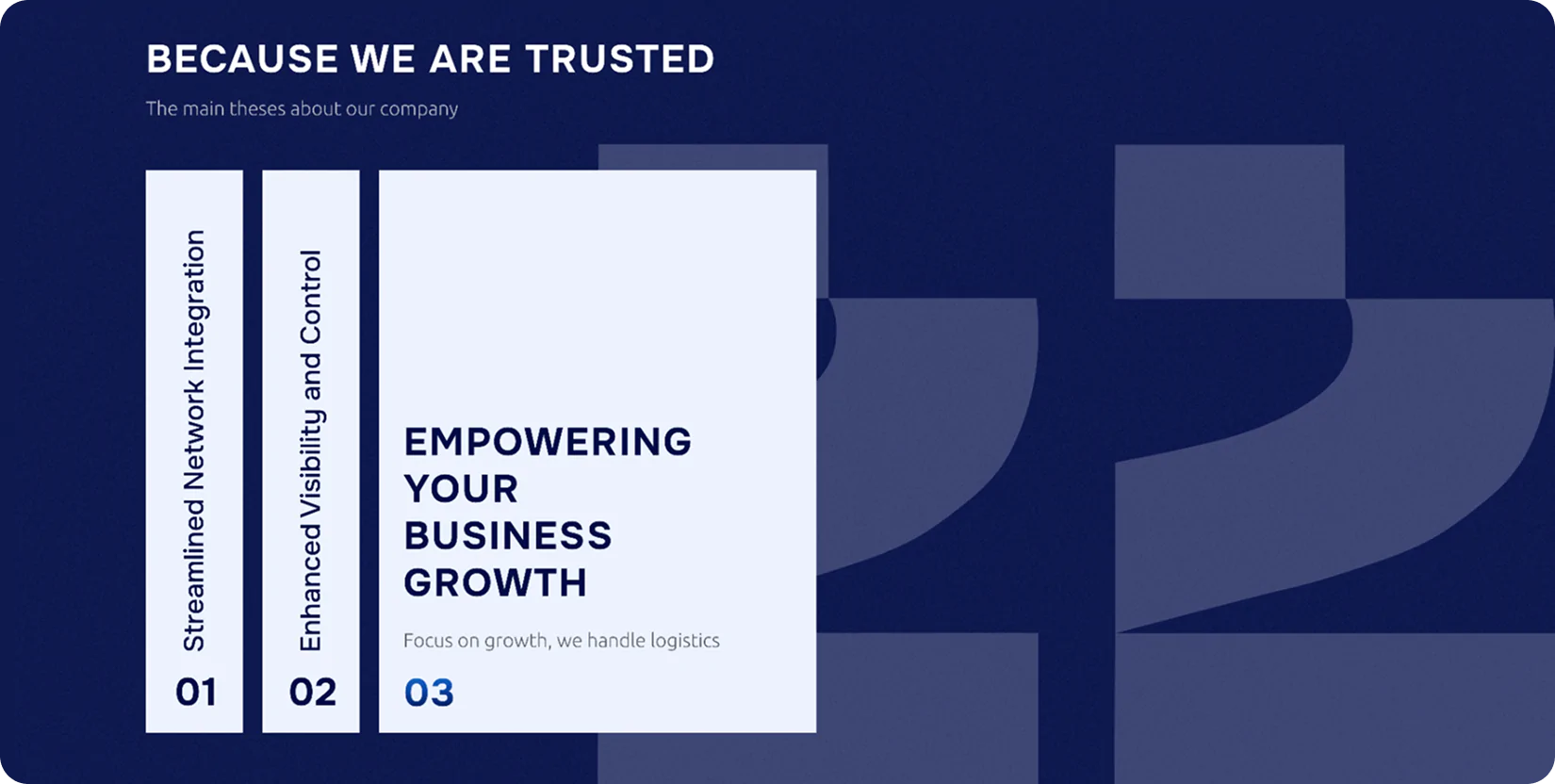 BECAUSE WE ARE TRUSTED

The main theses about our company

Streamlined Network Integration

01

Enhanced Visibility and Control

02

EMPOWERING YOUR BUSINESS GROWTH

Focus on growth, we handle logistics

03